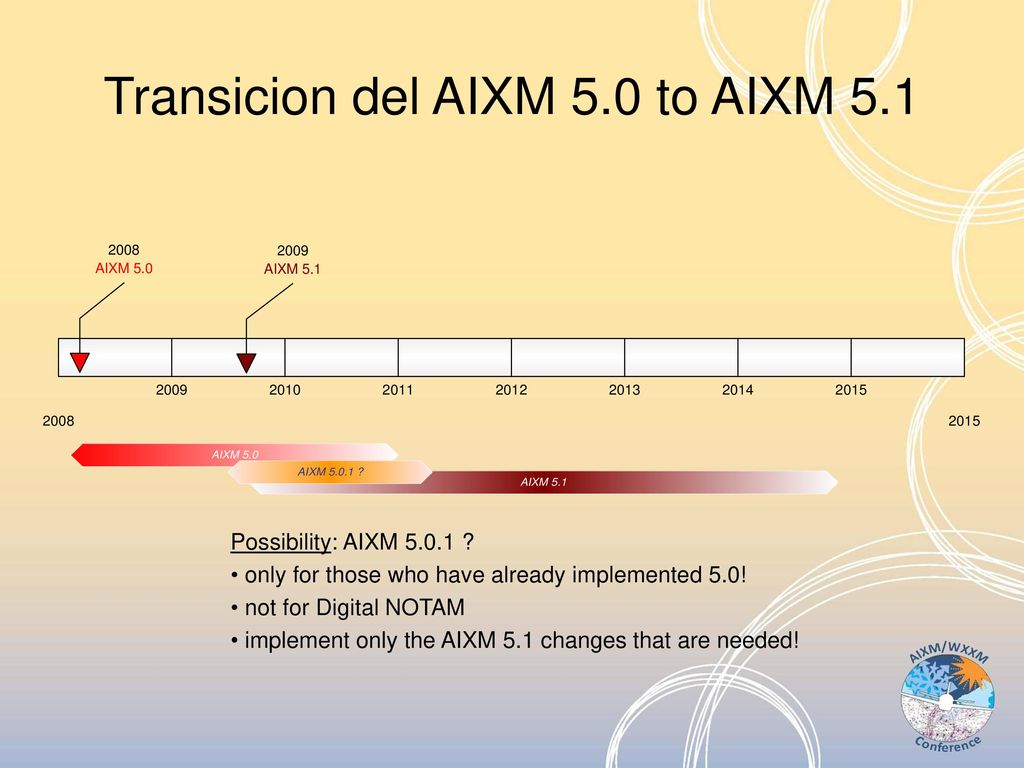 Transicion del AIXM 5.0 to AIXM 5.1

2008
AIXM 5.0

2009
AIXM 5.1

2009 2010 2011 2012 2013 2014 2015

2008

2015

AIXM 5.0

AIXM 5.0.1 ?

AIXM 5.1

Possibility: AIXM 5.0.1 ?
• only for those who have already implemented 5.0!
• not for Digital NOTAM
• implement only the AIXM 5.1 changes that are needed!

AIXM/WXXM
Conference